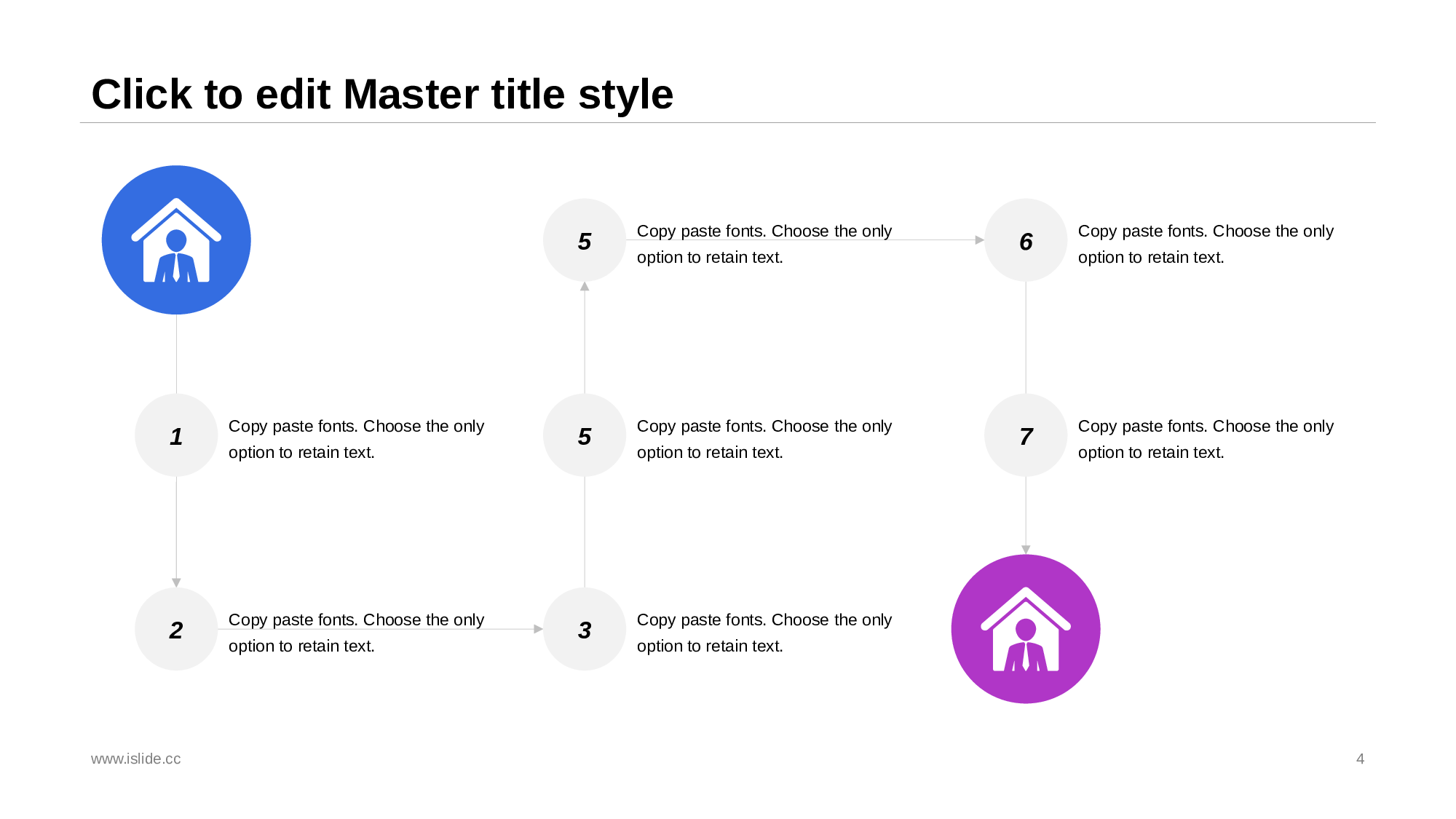 Click to edit Master title style

1
Copy paste fonts. Choose the only option to retain text.

2
Copy paste fonts. Choose the only option to retain text.

3
Copy paste fonts. Choose the only option to retain text.

5
Copy paste fonts. Choose the only option to retain text.

5
Copy paste fonts. Choose the only option to retain text.

6
Copy paste fonts. Choose the only option to retain text.

7
Copy paste fonts. Choose the only option to retain text.

www.islide.cc

4